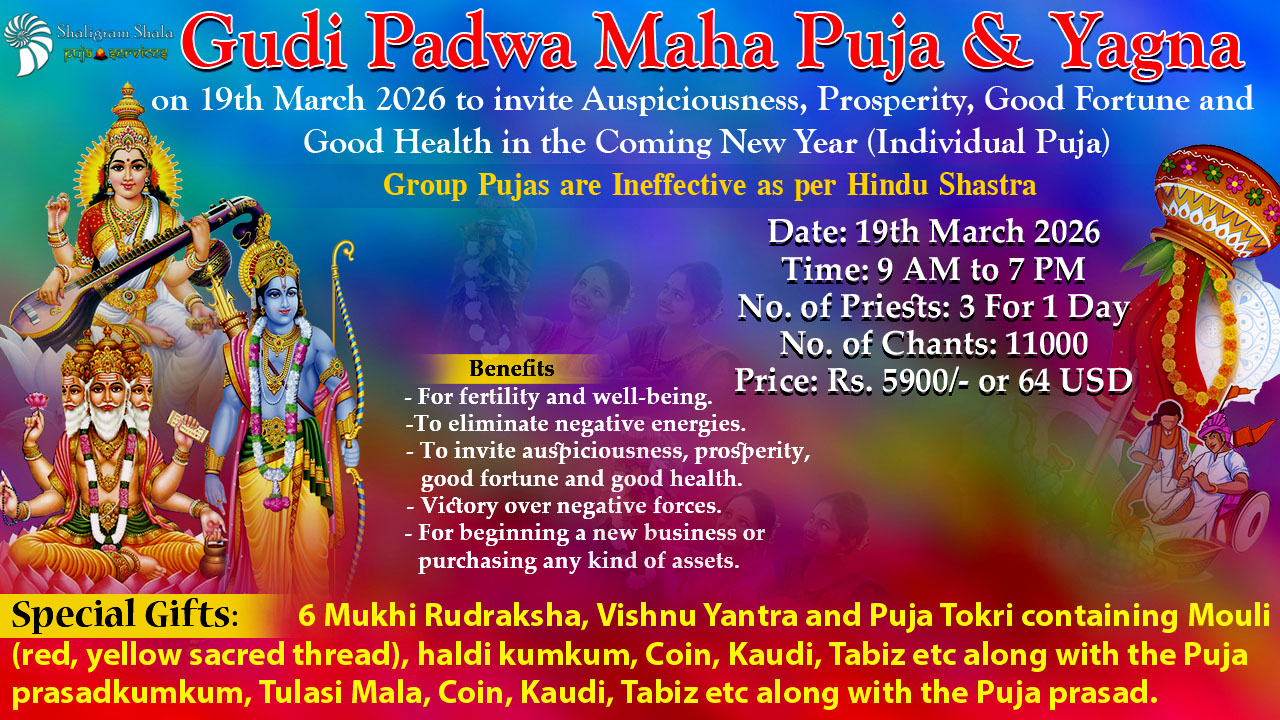 Shaligram Shala
puja services

Gudi Padwa Maha Puja & Yagna

on 19th March 2026 to invite Auspiciousness, Prosperity, Good Fortune and Good Health in the Coming New Year (Individual Puja)

Group Pujas are Ineffective as per Hindu Shastra

Date: 19th March 2026
Time: 9 AM to 7 PM
No. of Priests: 3 For 1 Day
No. of Chants: 11000
Price: Rs. 5900/- or 64 USD

Benefits
- For fertility and well-being.
-To eliminate negative energies.
- To invite auspiciousness, prosperity, good fortune and good health.
- Victory over negative forces.
- For beginning a new business or purchasing any kind of assets.

Special Gifts: 6 Mukhi Rudraksha, Vishnu Yantra and Puja Tokri containing Mouli (red, yellow sacred thread), haldi kumkum, Coin, Kaudi, Tabiz etc along with the Puja prasadkumkum, Tulasi Mala, Coin, Kaudi, Tabiz etc along with the Puja prasad.